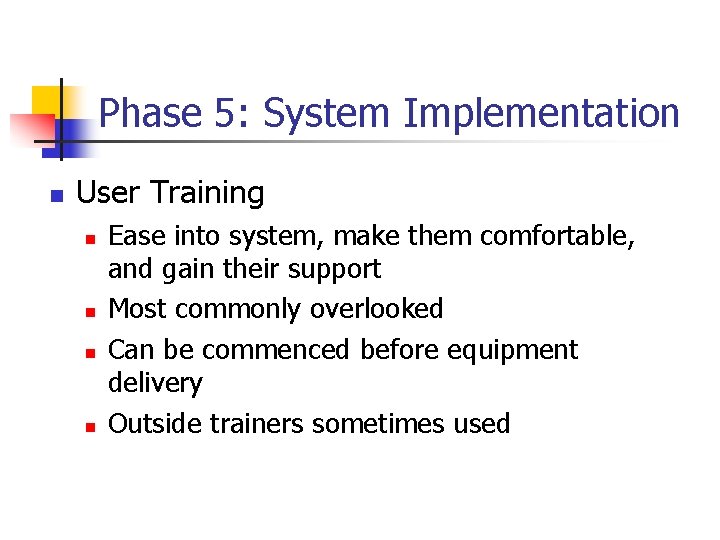 Phase 5: System Implementation

- User Training
  - Ease into system, make them comfortable, and gain their support
  - Most commonly overlooked
  - Can be commenced before equipment delivery
  - Outside trainers sometimes used